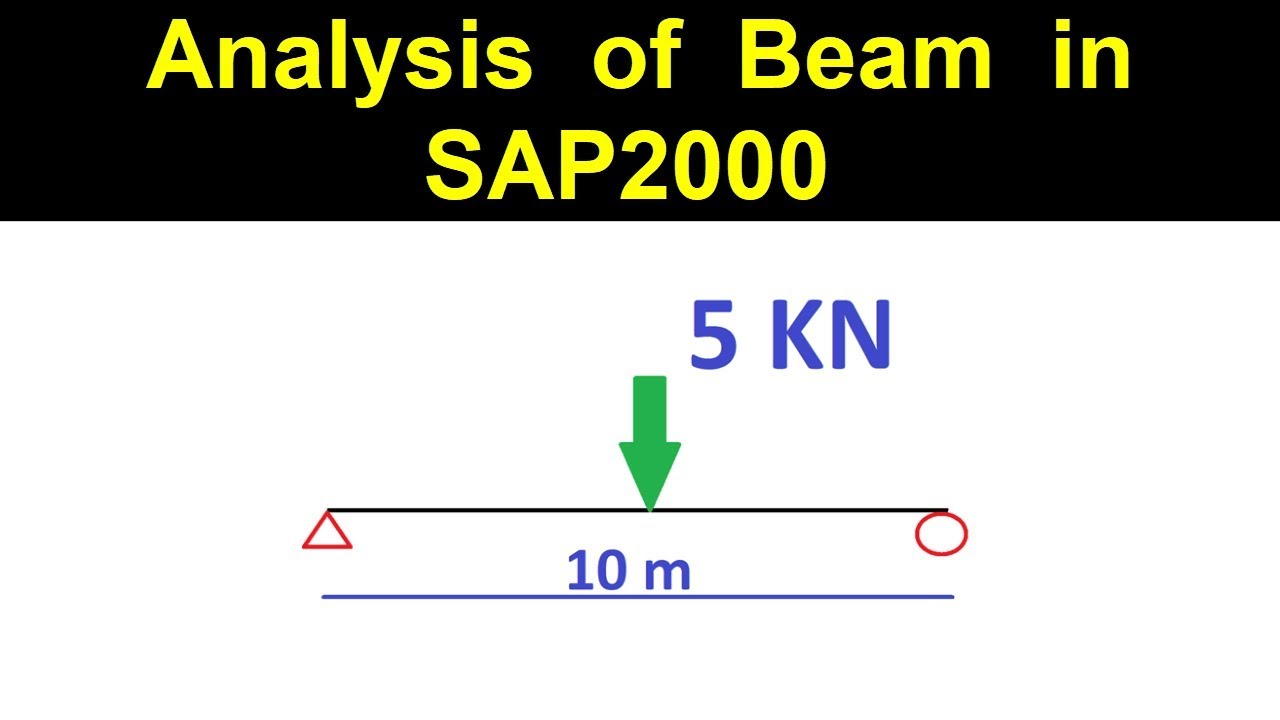 Analysis of Beam in SAP2000

5 KN

10 m